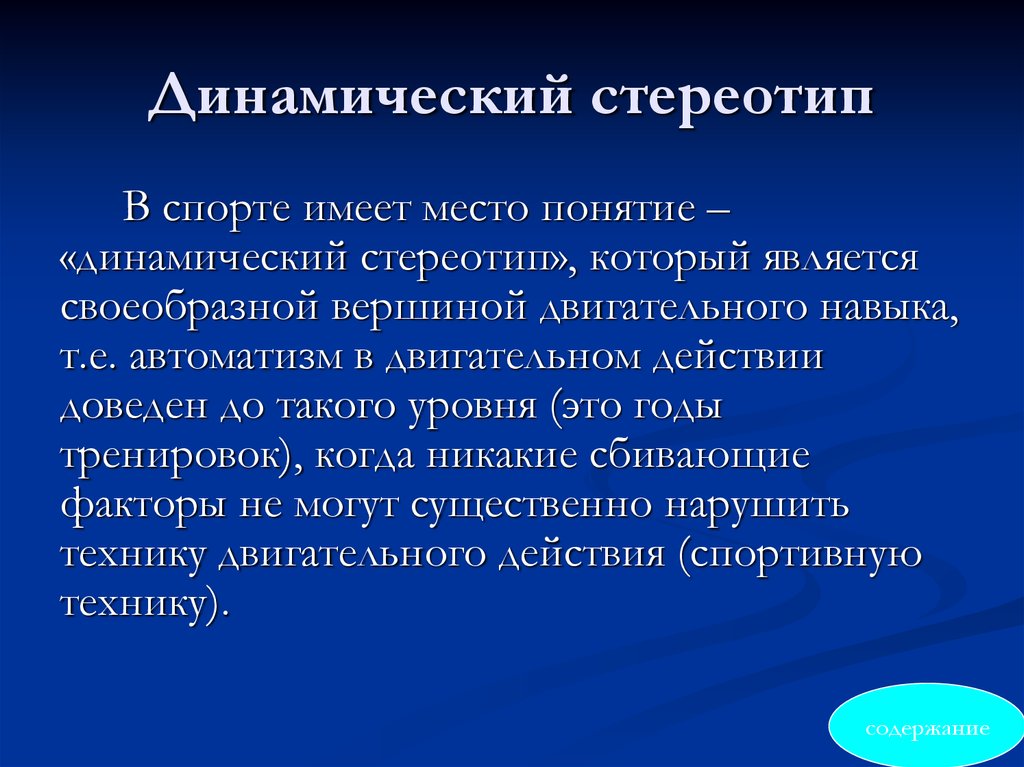 Динамический стереотип

В спорте имеет место понятие – «динамический стереотип», который является своеобразной вершиной двигательного навыка, т.е. автоматизм в двигательном действии доведен до такого уровня (это годы тренировок), когда никакие сбивающие факторы не могут существенно нарушить технику двигательного действия (спортивную технику).

содержание